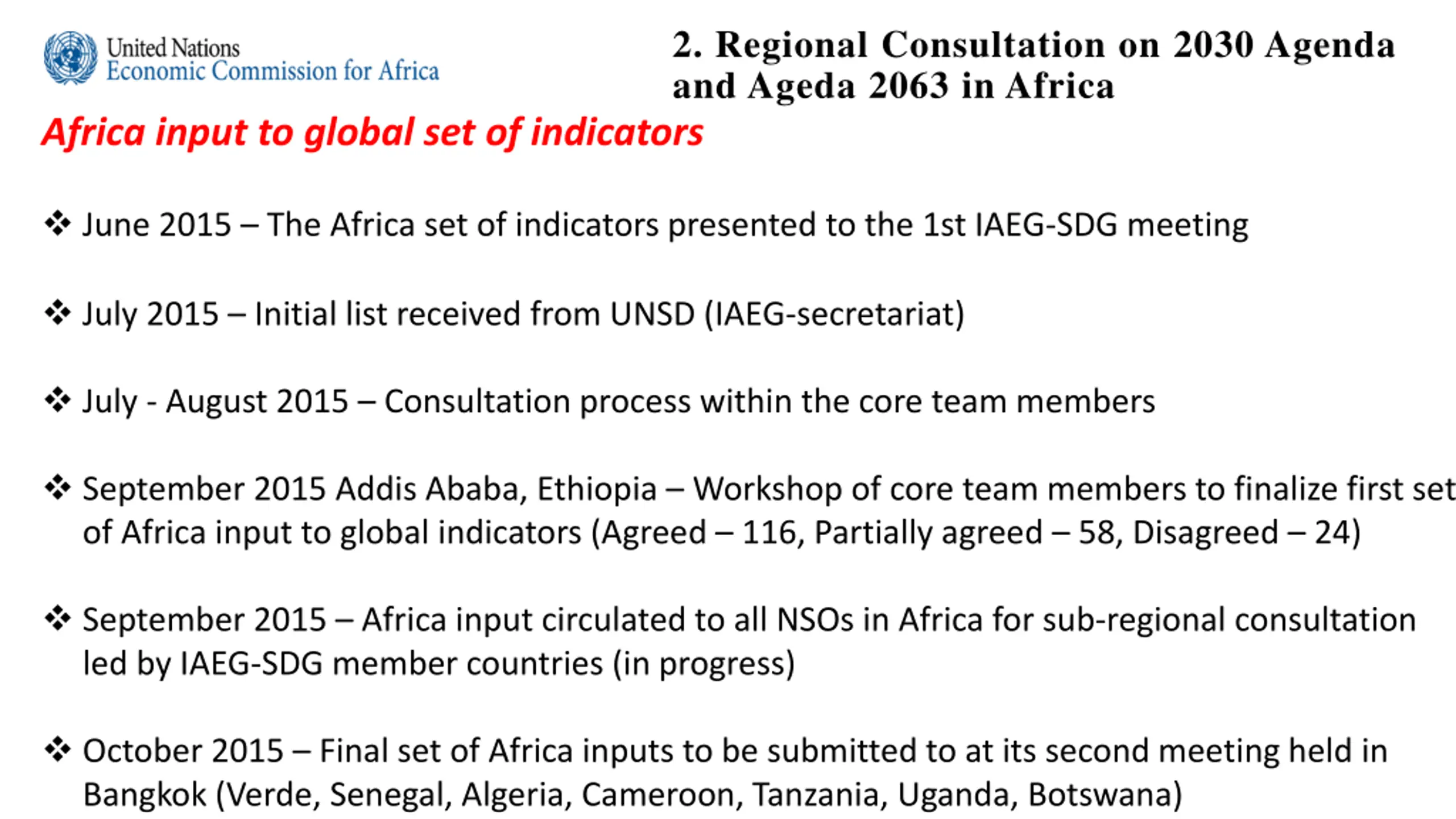 United Nations
Economic Commission for Africa

2. Regional Consultation on 2030 Agenda and Ageda 2063 in Africa

Africa input to global set of indicators

❖ June 2015 – The Africa set of indicators presented to the 1st IAEG-SDG meeting

❖ July 2015 – Initial list received from UNSD (IAEG-secretariat)

❖ July - August 2015 – Consultation process within the core team members

❖ September 2015 Addis Ababa, Ethiopia – Workshop of core team members to finalize first set of Africa input to global indicators (Agreed – 116, Partially agreed – 58, Disagreed – 24)

❖ September 2015 – Africa input circulated to all NSOs in Africa for sub-regional consultation led by IAEG-SDG member countries (in progress)

❖ October 2015 – Final set of Africa inputs to be submitted to at its second meeting held in Bangkok (Verde, Senegal, Algeria, Cameroon, Tanzania, Uganda, Botswana)